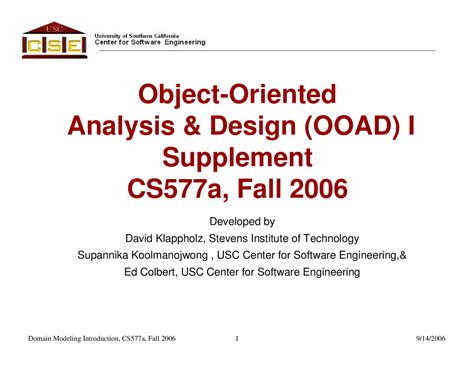 USC
CSE

University of Southern California
Center for Software Engineering

Object-Oriented
Analysis & Design (OOAD) I
Supplement
CS577a, Fall 2006

Developed by
David Klappholz, Stevens Institute of Technology
Supannika Koolmanojwong , USC Center for Software Engineering,&
Ed Colbert, USC Center for Software Engineering

Domain Modeling Introduction, CS577a, Fall 2006 1 9/14/2006